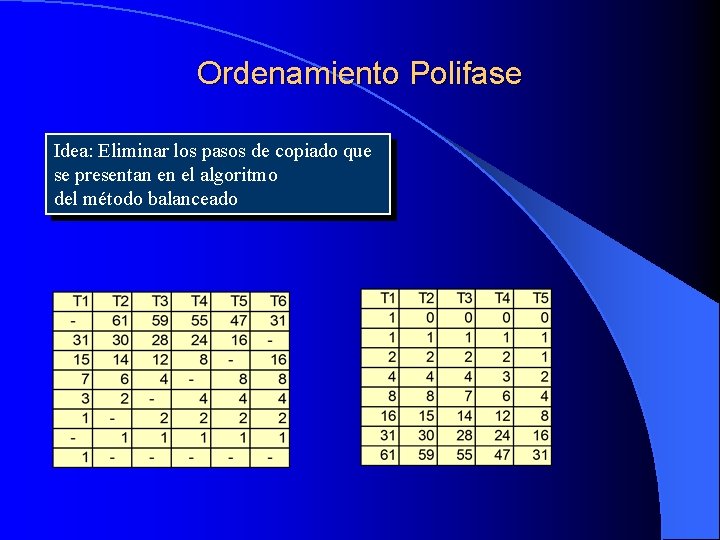 Ordenamiento Polifase

Idea: Eliminar los pasos de copiado que se presentan en el algoritmo del método balanceado

| T1 | T2 | T3 | T4 | T5 | T6 |
|---|---|---|---|---|---|
| - | 61 | 59 | 55 | 47 | 31 |
| 31 | 30 | 28 | 24 | 16 | - |
| 15 | 14 | 12 | 8 | - | 16 |
| 7 | 6 | 4 | - | 8 | 8 |
| 3 | 2 | - | 4 | 4 | 4 |
| 1 | - | 2 | 2 | 2 | 2 |
| - | 1 | 1 | 1 | 1 | 1 |
| 1 | - | - | - | - | - |

| T1 | T2 | T3 | T4 | T5 |
|---|---|---|---|---|
| 1 | 0 | 0 | 0 | 0 |
| 1 | 1 | 1 | 1 | 1 |
| 2 | 2 | 2 | 2 | 1 |
| 4 | 4 | 4 | 3 | 2 |
| 8 | 8 | 7 | 6 | 4 |
| 16 | 15 | 14 | 12 | 8 |
| 31 | 30 | 28 | 24 | 16 |
| 61 | 59 | 55 | 47 | 31 |